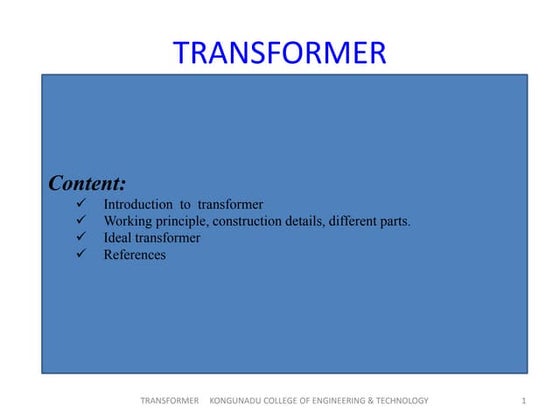 TRANSFORMER

Content:

✓ Introduction to transformer
✓ Working principle, construction details, different parts.
✓ Ideal transformer
✓ References

TRANSFORMER KONGUNADU COLLEGE OF ENGINEERING & TECHNOLOGY 1